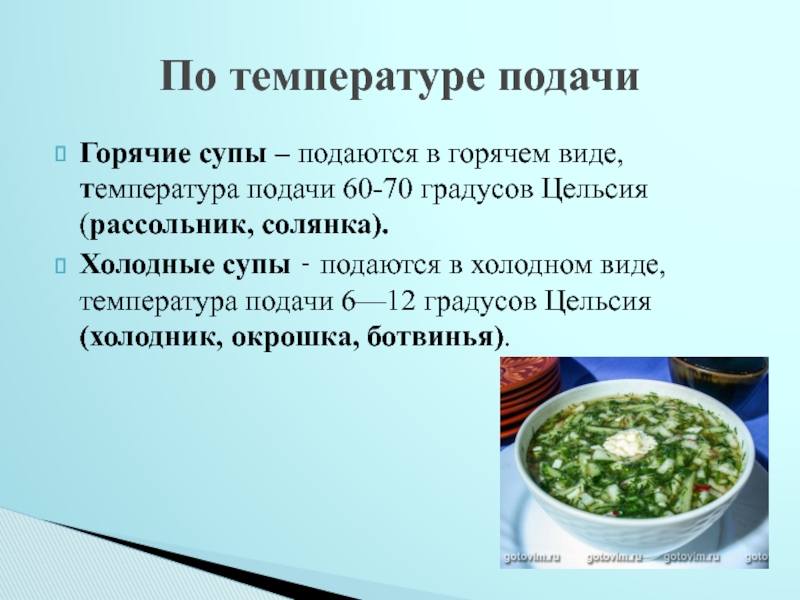 По температуре подачи

Горячие супы – подаются в горячем виде, температура подачи 60-70 градусов Цельсия (рассольник, солянка).

Холодные супы - подаются в холодном виде, температура подачи 6—12 градусов Цельсия (холодник, окрошка, ботвинья).

gotovim.ru gotovim.ru gotovim.ru goto